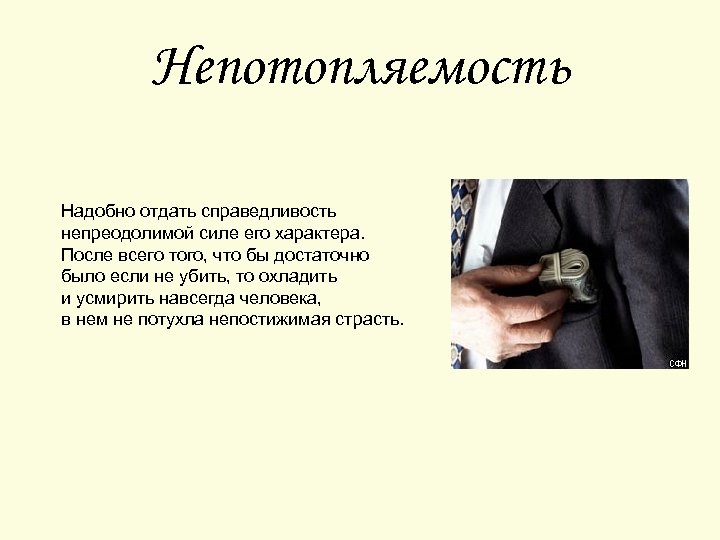 Непотопляемость

Надобно отдать справедливость непреодолимой силе его характера. После всего того, что бы достаточно было если не убить, то охладить и усмирить навсегда человека, в нем не потухла непостижимая страсть.

СФН